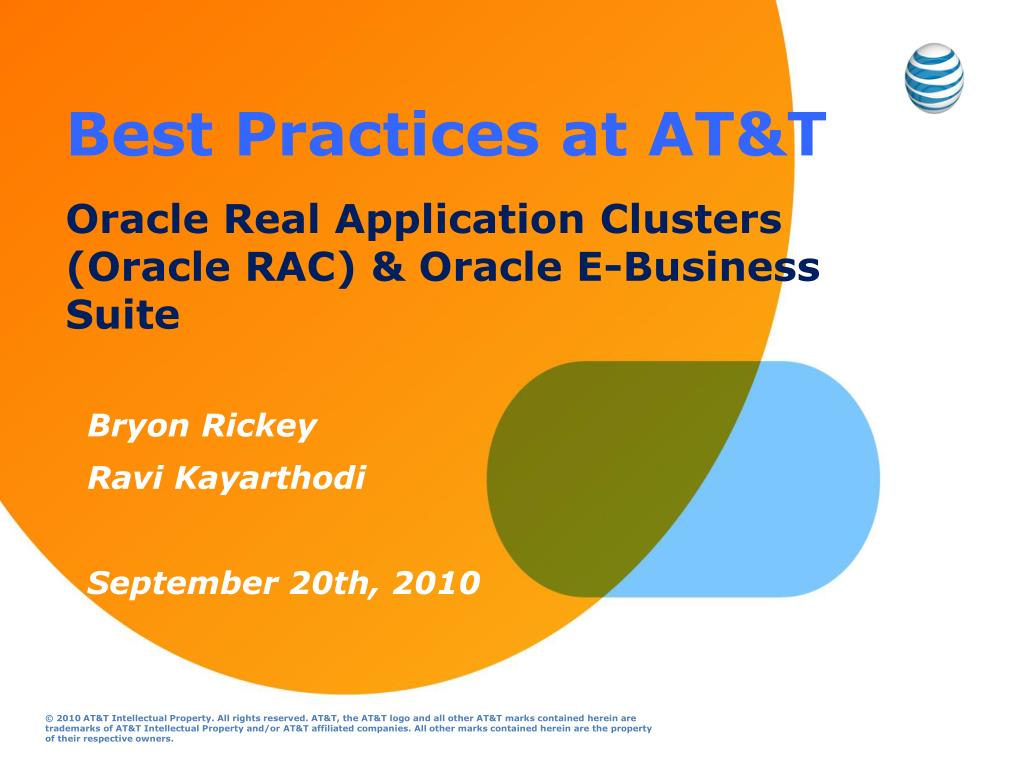 Best Practices at AT&T

Oracle Real Application Clusters (Oracle RAC) & Oracle E-Business Suite

Bryon Rickey

Ravi Kayarthodi

September 20th, 2010

© 2010 AT&T Intellectual Property. All rights reserved. AT&T, the AT&T logo and all other AT&T marks contained herein are trademarks of AT&T Intellectual Property and/or AT&T affiliated companies. All other marks contained herein are the property of their respective owners.